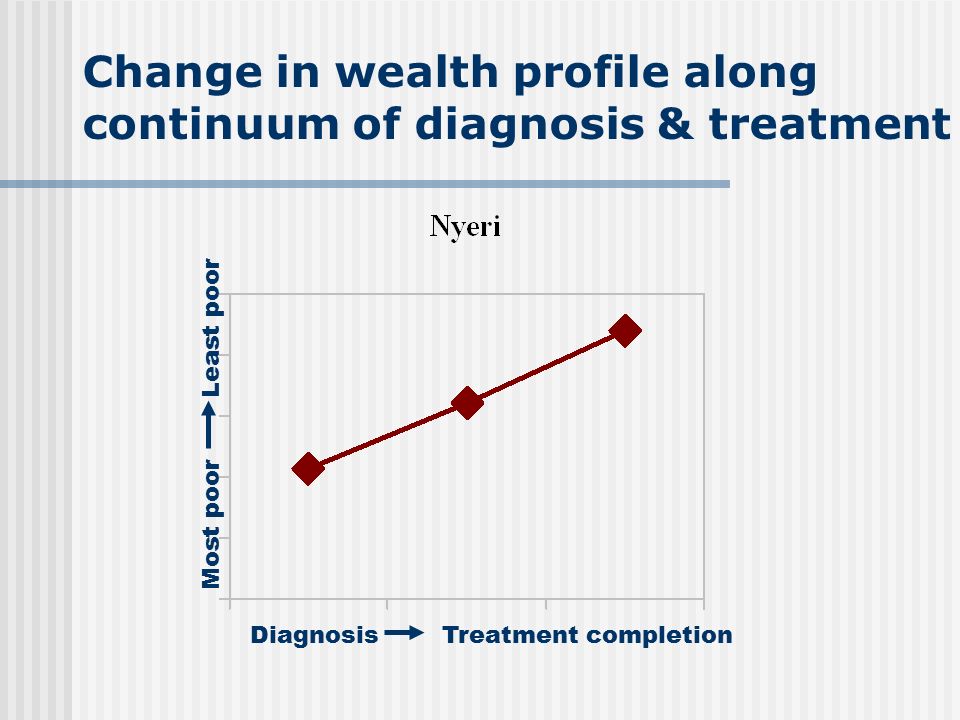 Change in wealth profile along continuum of diagnosis & treatment

Nyeri

Most poor → Least poor

Diagnosis → Treatment completion